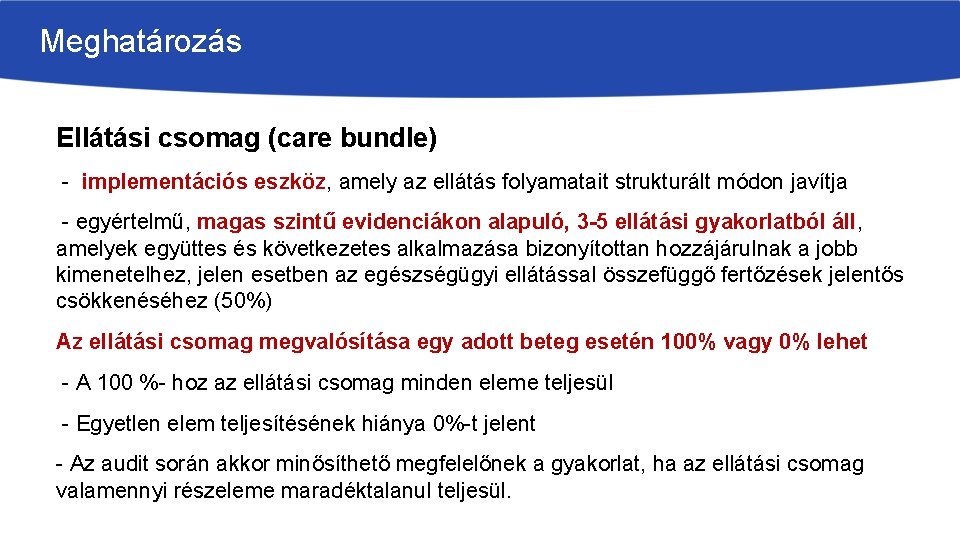 Meghatározás

Ellátási csomag (care bundle)

- implementációs eszköz, amely az ellátás folyamatait strukturált módon javítja

- egyértelmű, magas szintű evidenciákon alapuló, 3-5 ellátási gyakorlatból áll, amelyek együttes és következetes alkalmazása bizonyítottan hozzájárulnak a jobb kimenetelhez, jelen esetben az egészségügyi ellátással összefüggő fertőzések jelentős csökkenéséhez (50%)

Az ellátási csomag megvalósítása egy adott beteg esetén 100% vagy 0% lehet

- A 100 %- hoz az ellátási csomag minden eleme teljesül

- Egyetlen elem teljesítésének hiánya 0%-t jelent

- Az audit során akkor minősíthető megfelelőnek a gyakorlat, ha az ellátási csomag valamennyi részeleme maradéktalanul teljesül.